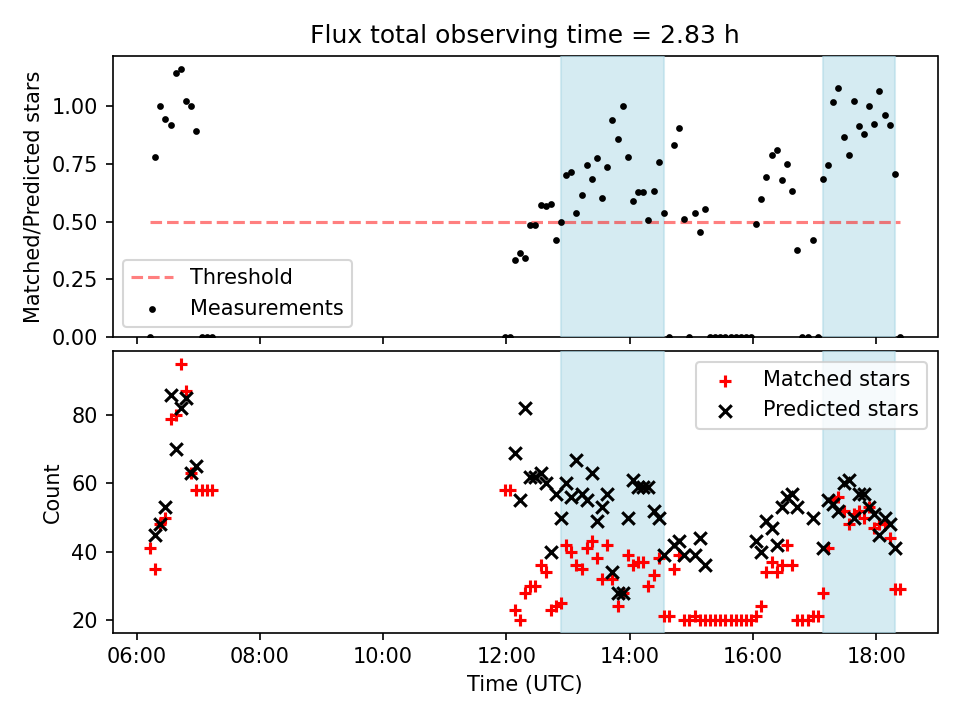 Flux total observing time = 2.83 h

Matched/Predicted stars

1.00
0.75
0.50
0.25
0.00

Threshold
Measurements

Count

80
60
40
20

Matched stars
Predicted stars

06:00
08:00
10:00
12:00
14:00
16:00
18:00

Time (UTC)